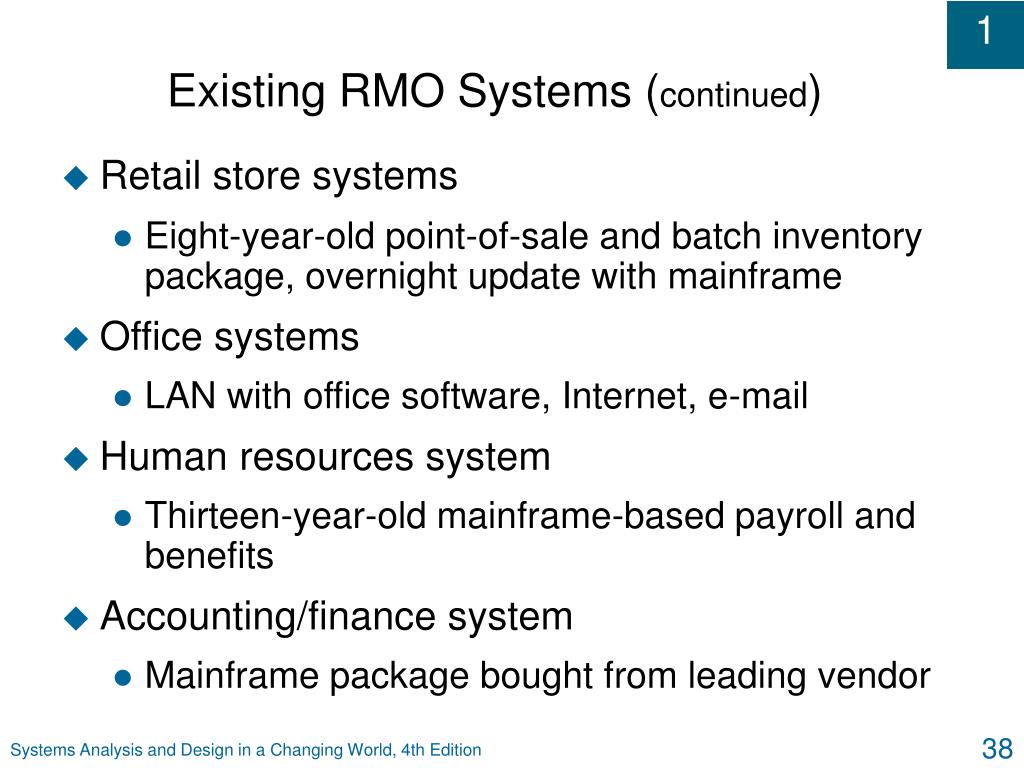 1

Existing RMO Systems (continued)

Retail store systems

Eight-year-old point-of-sale and batch inventory package, overnight update with mainframe

Office systems

LAN with office software, Internet, e-mail

Human resources system

Thirteen-year-old mainframe-based payroll and benefits

Accounting/finance system

Mainframe package bought from leading vendor

Systems Analysis and Design in a Changing World, 4th Edition

38